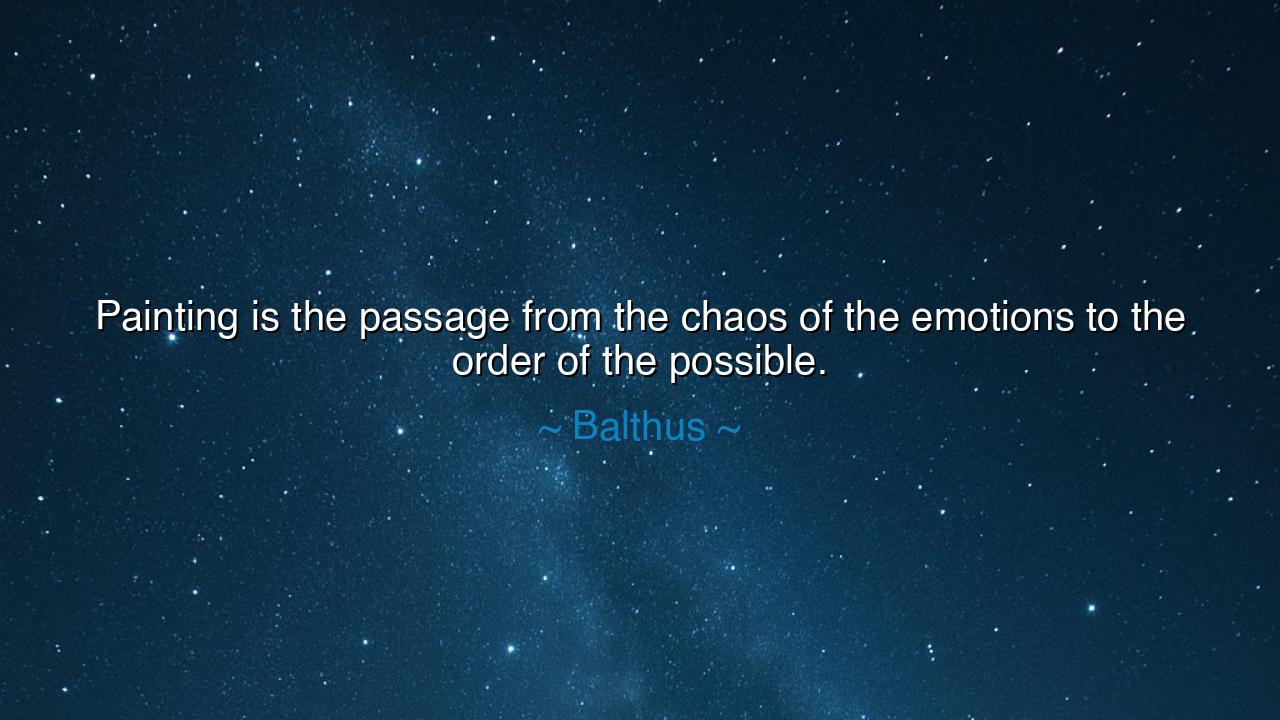 Painting is the passage from the chaos of the emotions to the order of the possible.

~ Balthus ~